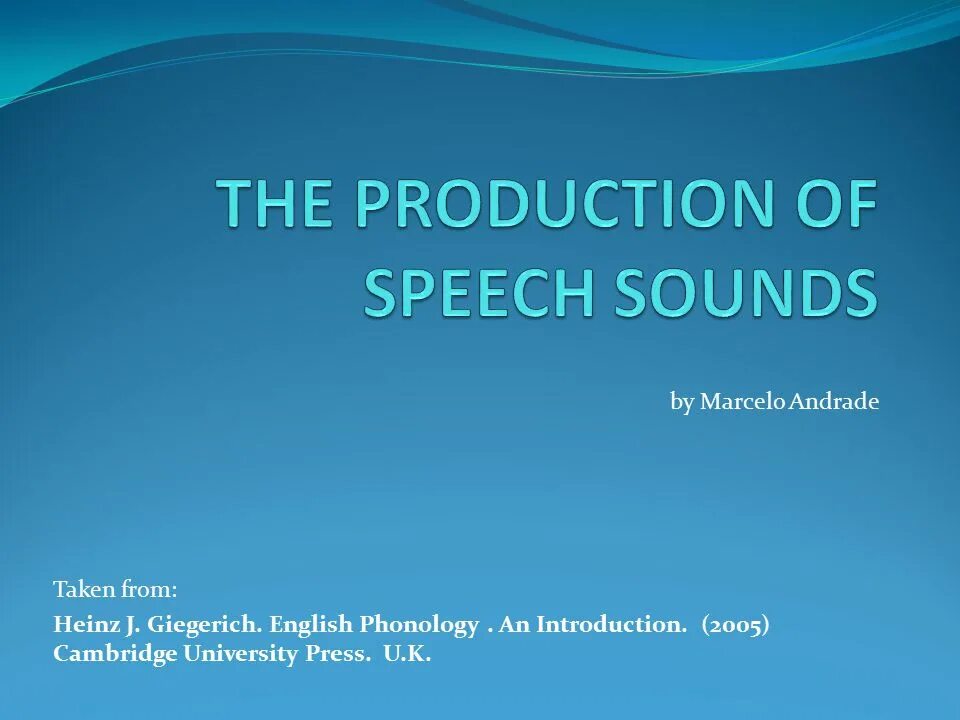 THE PRODUCTION OF SPEECH SOUNDS

by Marcelo Andrade

Taken from:

Heinz J. Giegerich. English Phonology . An Introduction. (2005) Cambridge University Press. U.K.